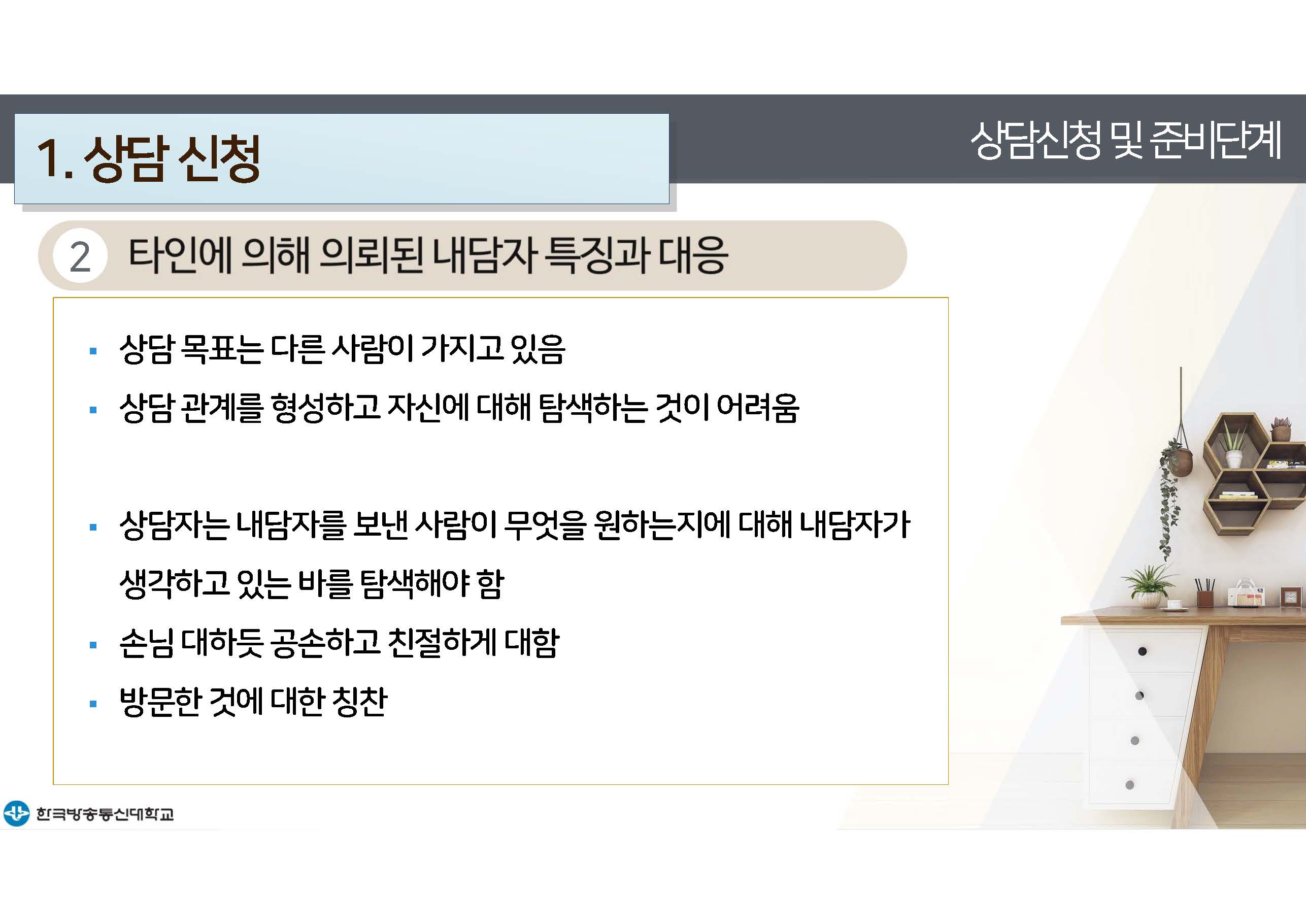 1. 상담 신청

상담신청 및 준비단계

2 타인에 의해 의뢰된 내담자 특징과 대응

▪ 상담 목표는 다른 사람이 가지고 있음
▪ 상담 관계를 형성하고 자신에 대해 탐색하는 것이 어려움

▪ 상담자는 내담자를 보낸 사람이 무엇을 원하는지에 대해 내담자가 생각하고 있는 바를 탐색해야 함
▪ 손님 대하듯 공손하고 친절하게 대함
▪ 방문한 것에 대한 칭찬

한국방송통신대학교